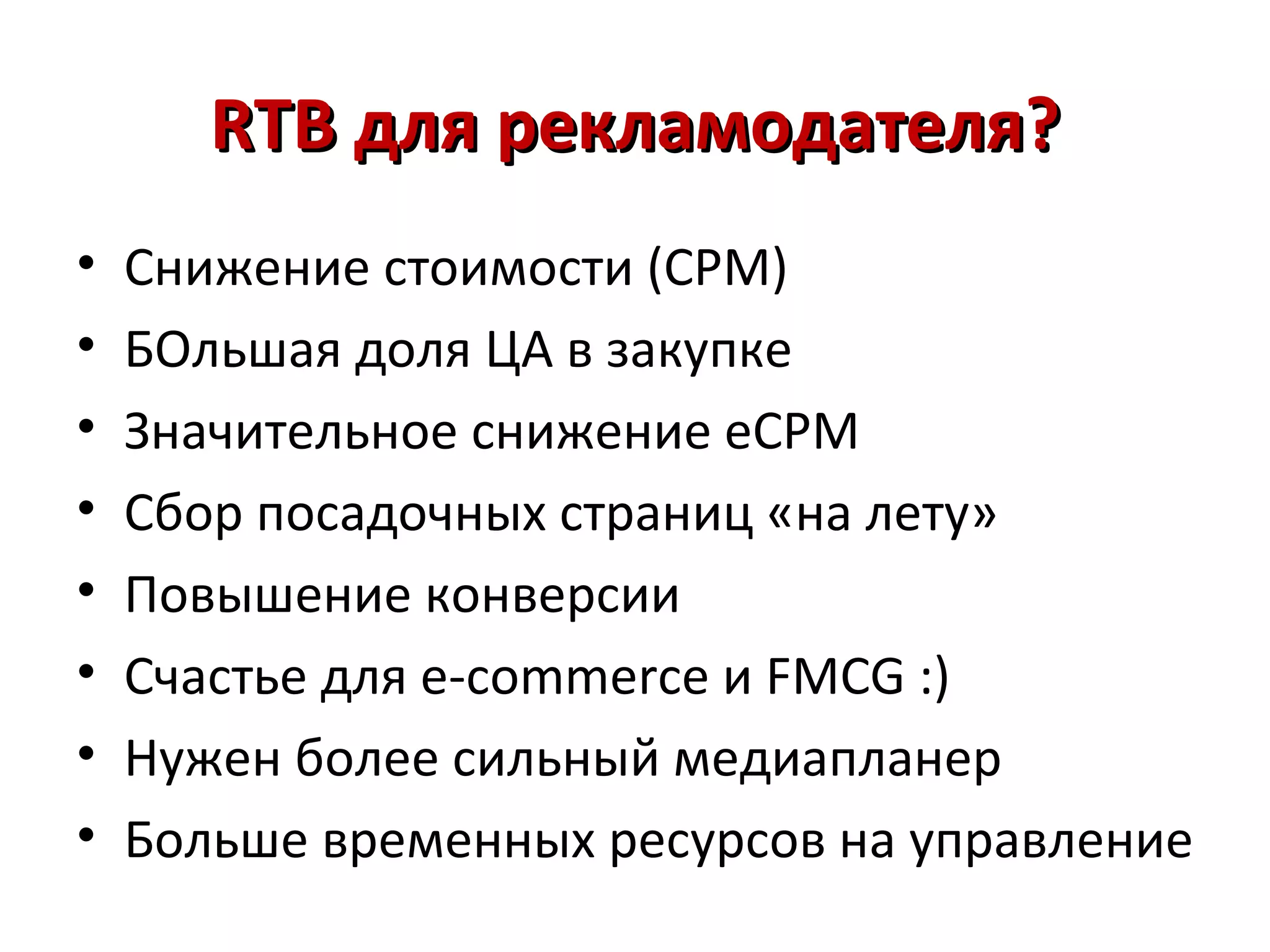 RTB для рекламодателя?

• Снижение стоимости (CPM)
• БОльшая доля ЦА в закупке
• Значительное снижение eCPM
• Сбор посадочных страниц «на лету»
• Повышение конверсии
• Счастье для e-commerce и FMCG :)
• Нужен более сильный медиапланер
• Больше временных ресурсов на управление